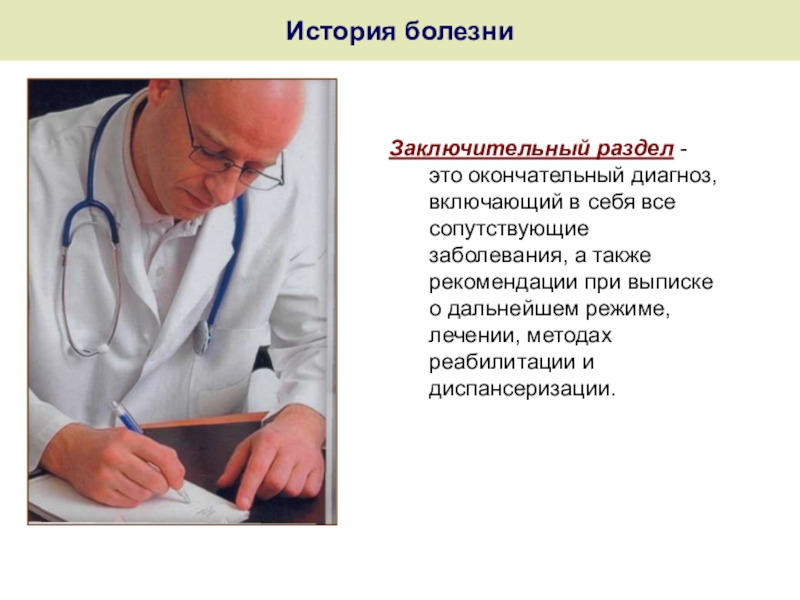 История болезни

Заключительный раздел - это окончательный диагноз, включающий в себя все сопутствующие заболевания, а также рекомендации при выписке о дальнейшем режиме, лечении, методах реабилитации и диспансеризации.